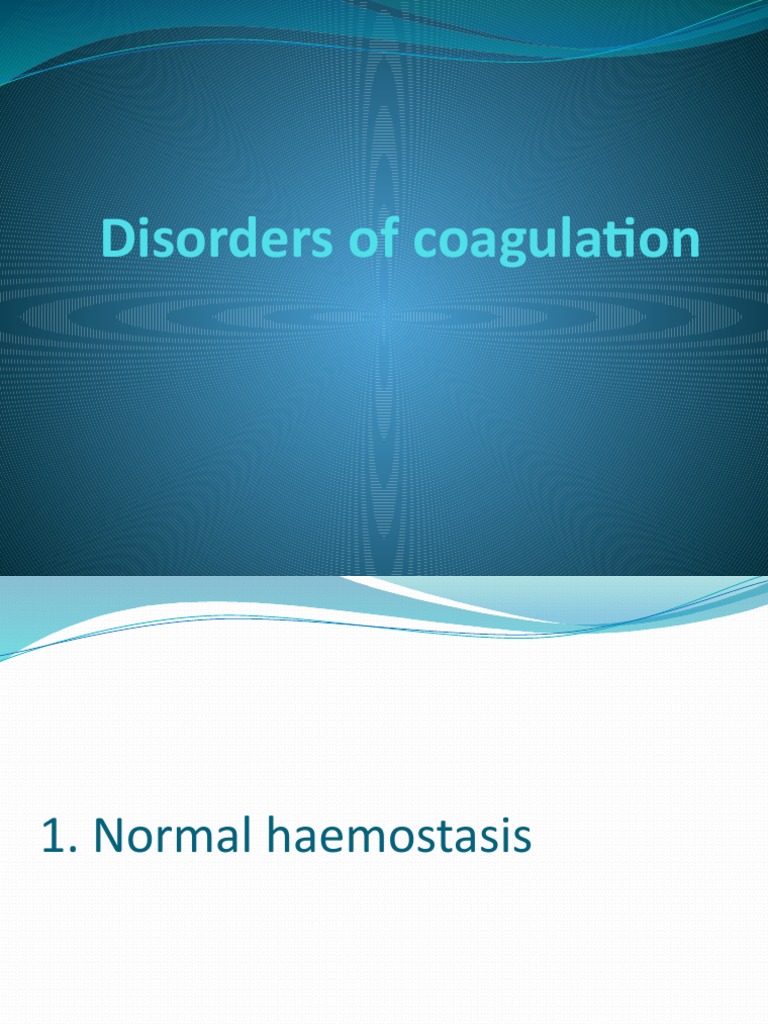 Disorders of coagulation

1. Normal haemostasis